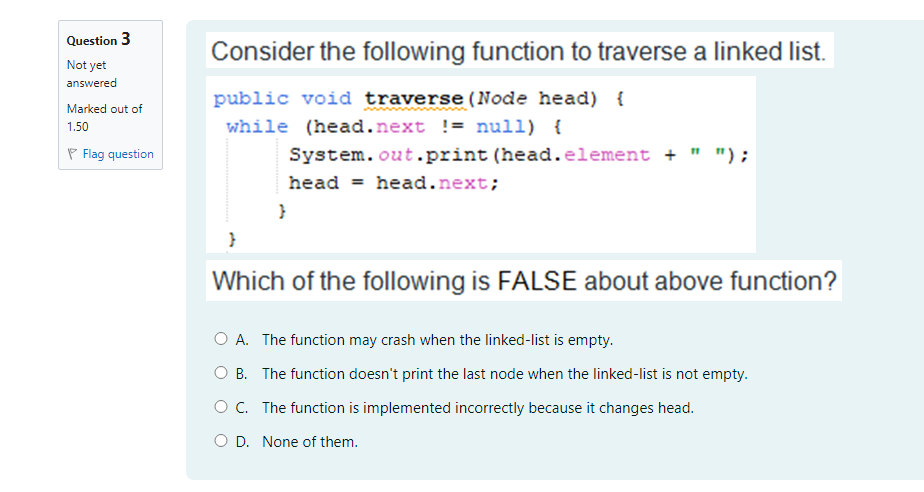 Question 3

Not yet answered

Marked out of 1.50

Flag question

Consider the following function to traverse a linked list.

public void traverse(Node head) {
 while (head.next != null) {
  System.out.print(head.element + " ");
  head = head.next;
 }
}

Which of the following is FALSE about above function?

A. The function may crash when the linked-list is empty.

B. The function doesn't print the last node when the linked-list is not empty.

C. The function is implemented incorrectly because it changes head.

D. None of them.